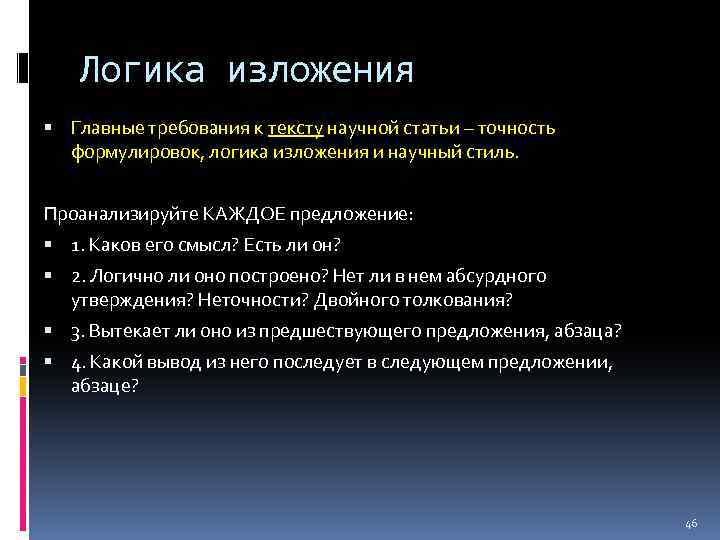 Логика изложения

Главные требования к тексту научной статьи – точность формулировок, логика изложения и научный стиль.

Проанализируйте КАЖДОЕ предложение:

1. Каков его смысл? Есть ли он?

2. Логично ли оно построено? Нет ли в нем абсурдного утверждения? Неточности? Двойного толкования?

3. Вытекает ли оно из предшествующего предложения, абзаца?

4. Какой вывод из него последует в следующем предложении, абзаце?

46